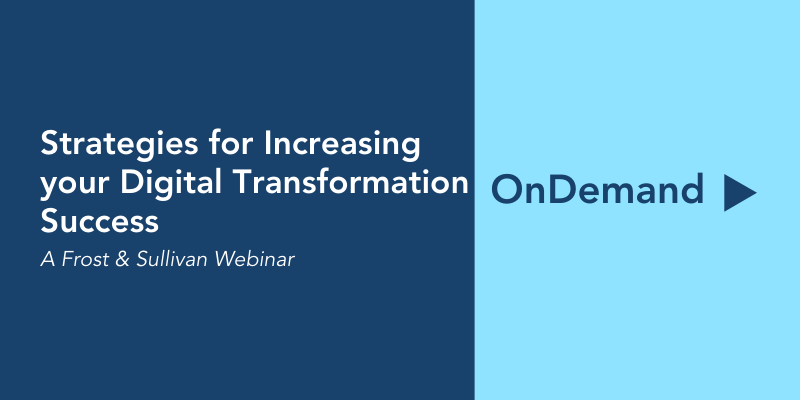 Strategies for Increasing your Digital Transformation Success

A Frost & Sullivan Webinar

OnDemand